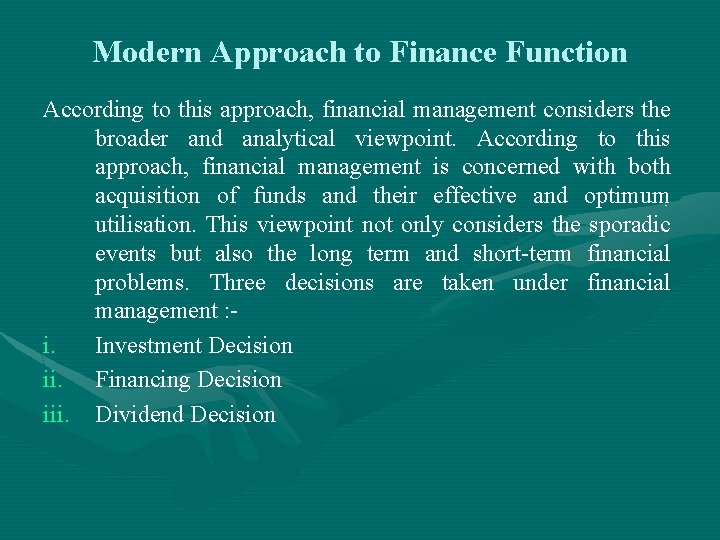 Modern Approach to Finance Function

According to this approach, financial management considers the broader and analytical viewpoint. According to this approach, financial management is concerned with both acquisition of funds and their effective and optimum utilisation. This viewpoint not only considers the sporadic events but also the long term and short-term financial problems. Three decisions are taken under financial management :-

i. Investment Decision
ii. Financing Decision
iii. Dividend Decision